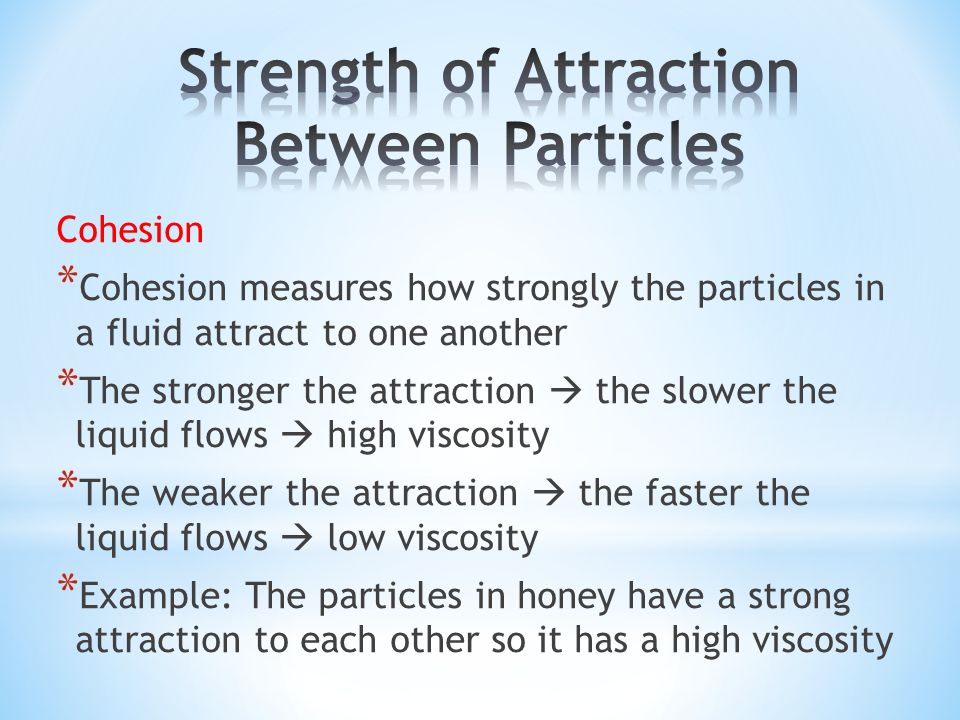 Strength of Attraction Between Particles

Cohesion

*Cohesion measures how strongly the particles in a fluid attract to one another

*The stronger the attraction → the slower the liquid flows → high viscosity

*The weaker the attraction → the faster the liquid flows → low viscosity

*Example: The particles in honey have a strong attraction to each other so it has a high viscosity